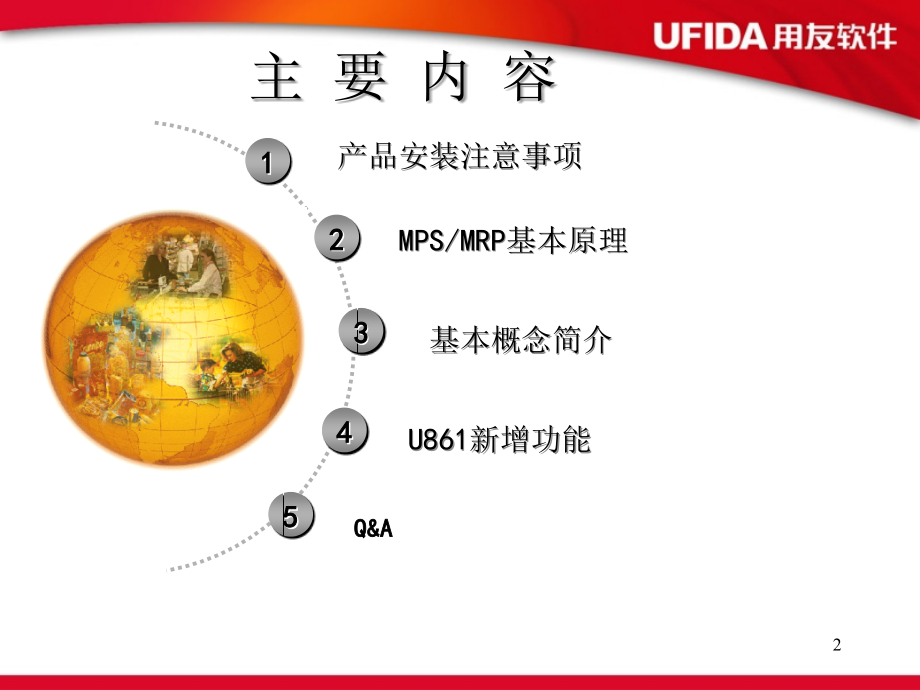 UFIDA 用友软件

主 要 内 容

1 产品安装注意事项

2 MPS/MRP基本原理

3 基本概念简介

4 U861新增功能

5 Q&A

2